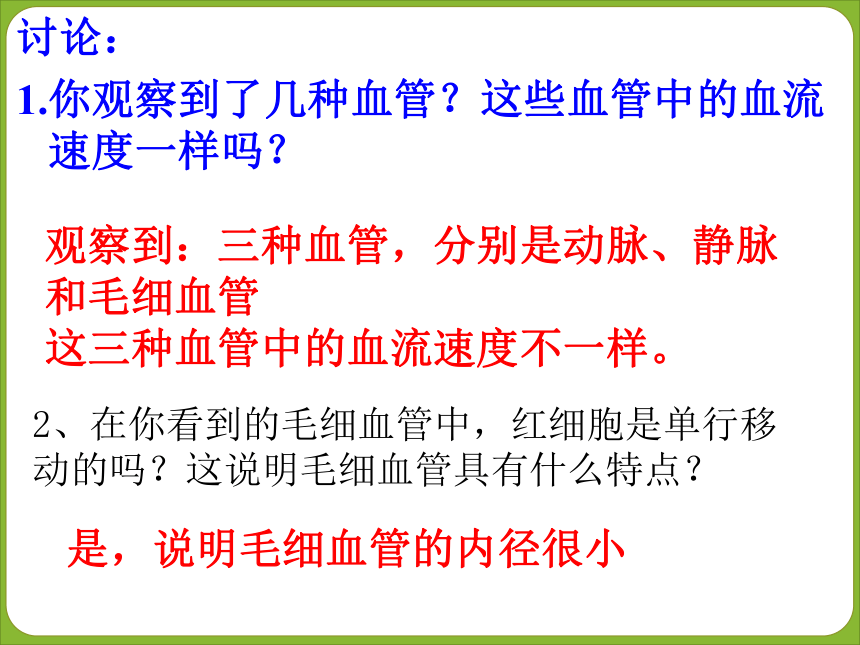 讨论：

1.你观察到了几种血管？这些血管中的血流速度一样吗？

观察到：三种血管，分别是动脉、静脉和毛细血管
这三种血管中的血流速度不一样。

2、在你看到的毛细血管中，红细胞是单行移动的吗？这说明毛细血管具有什么特点？

是，说明毛细血管的内径很小